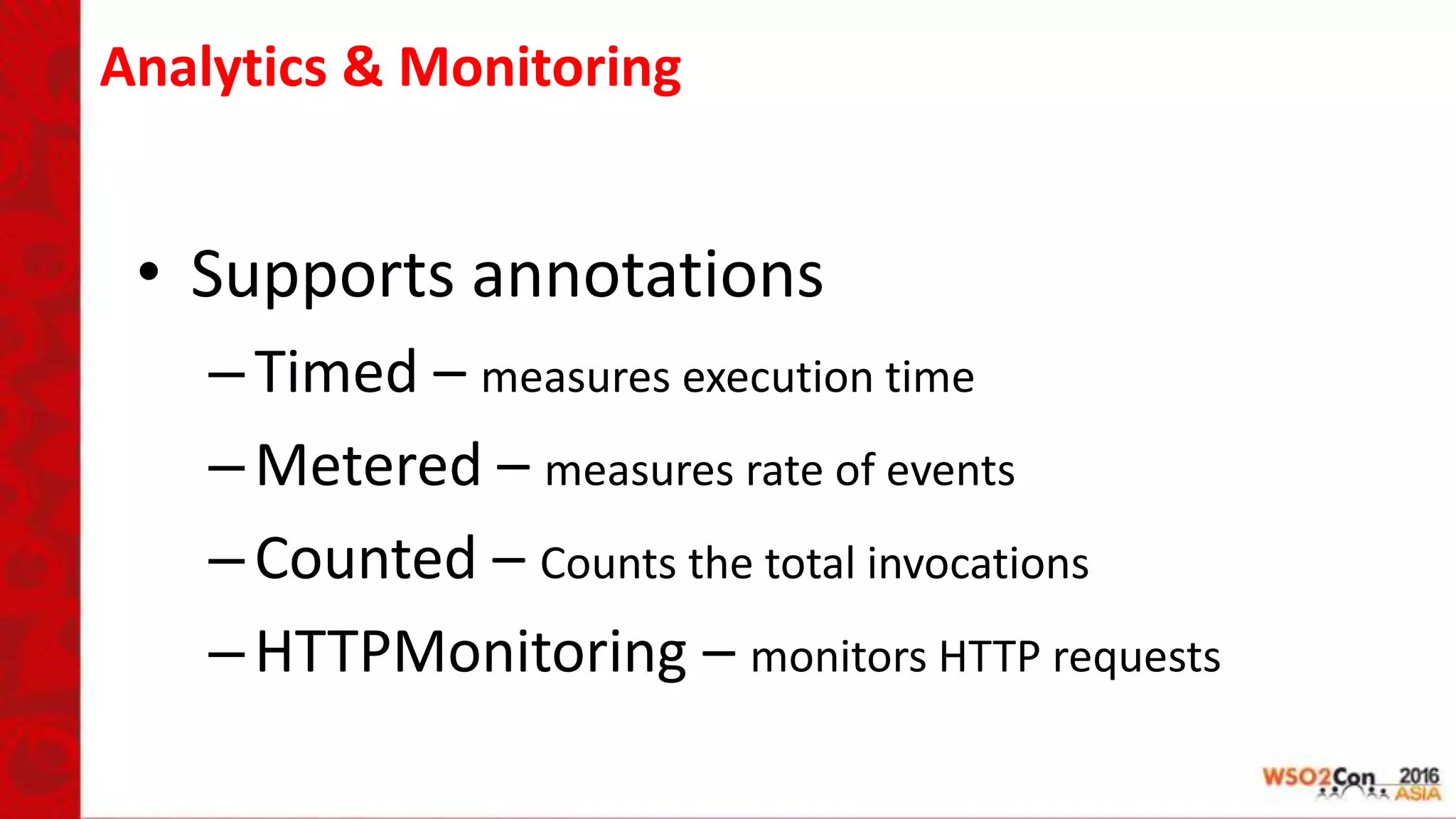 Analytics & Monitoring

• Supports annotations
– Timed – measures execution time
– Metered – measures rate of events
– Counted – Counts the total invocations
– HTTPMonitoring – monitors HTTP requests

WSO2Con 2016 ASIA